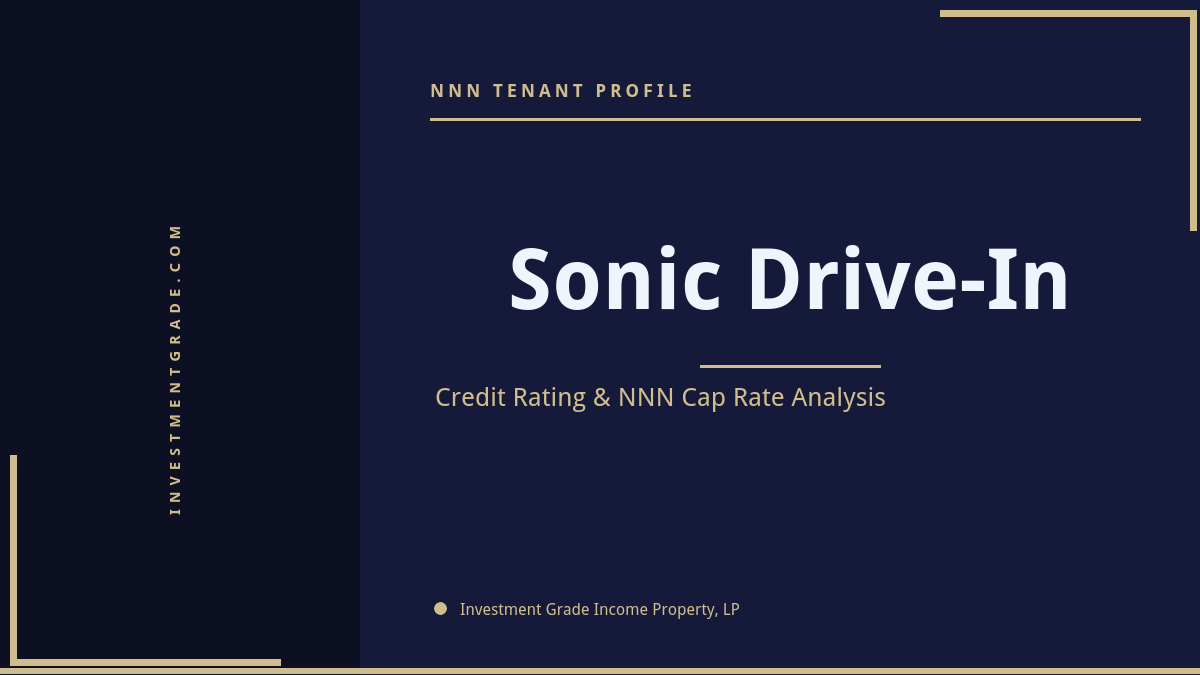 INVESTMENTGRADE.COM

NNN TENANT PROFILE

Sonic Drive-In

Credit Rating & NNN Cap Rate Analysis

Investment Grade Income Property, LP